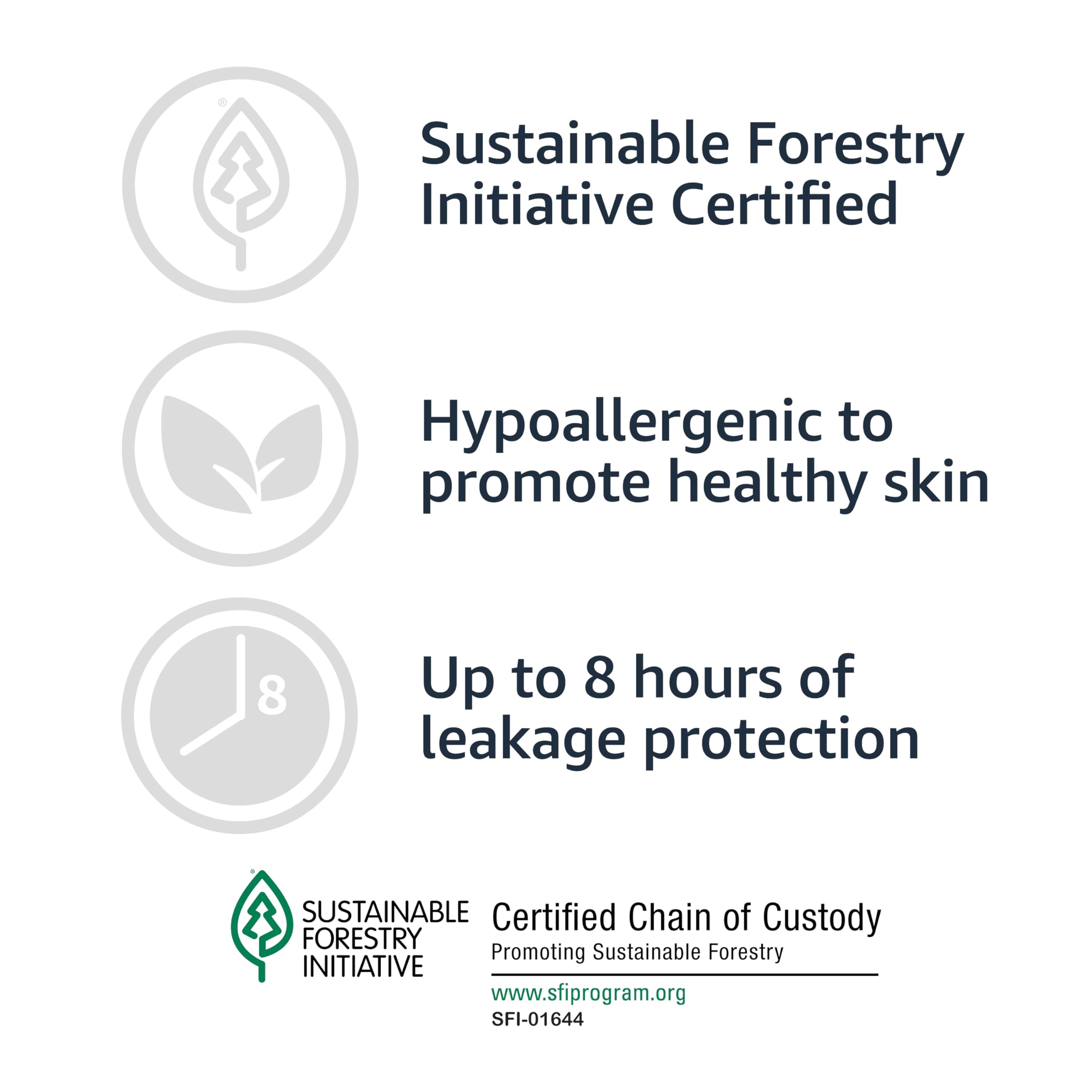 Sustainable Forestry Initiative Certified

Hypoallergenic to promote healthy skin

8

Up to 8 hours of leakage protection

SUSTAINABLE FORESTRY INITIATIVE

Certified Chain of Custody
Promoting Sustainable Forestry

www.sfiprogram.org
SFI-01644